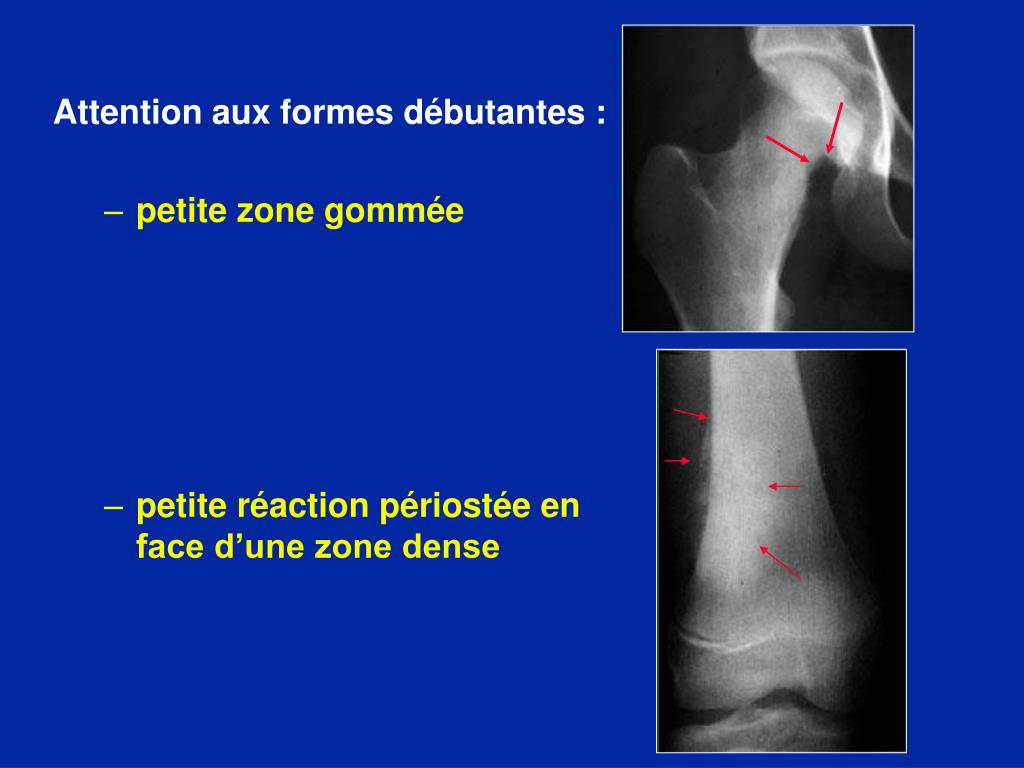 Attention aux formes débutantes :

– petite zone gommée

– petite réaction périostée en face d’une zone dense